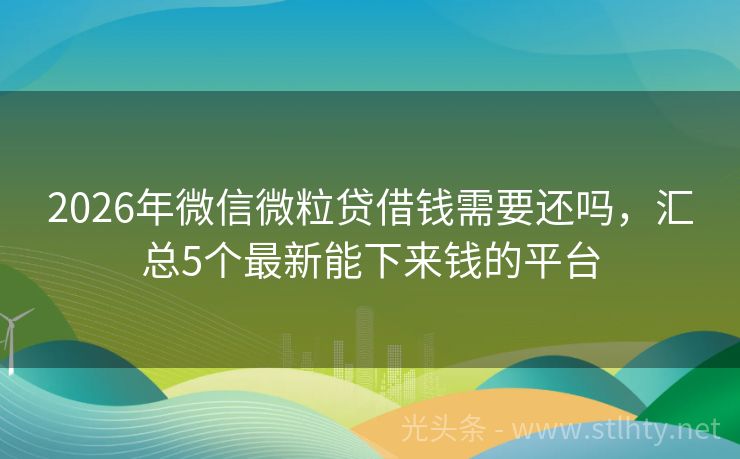 2026年微信微粒贷借钱需要还吗，汇总5个最新能下来钱的平台

光头条 - www.stlhty.net